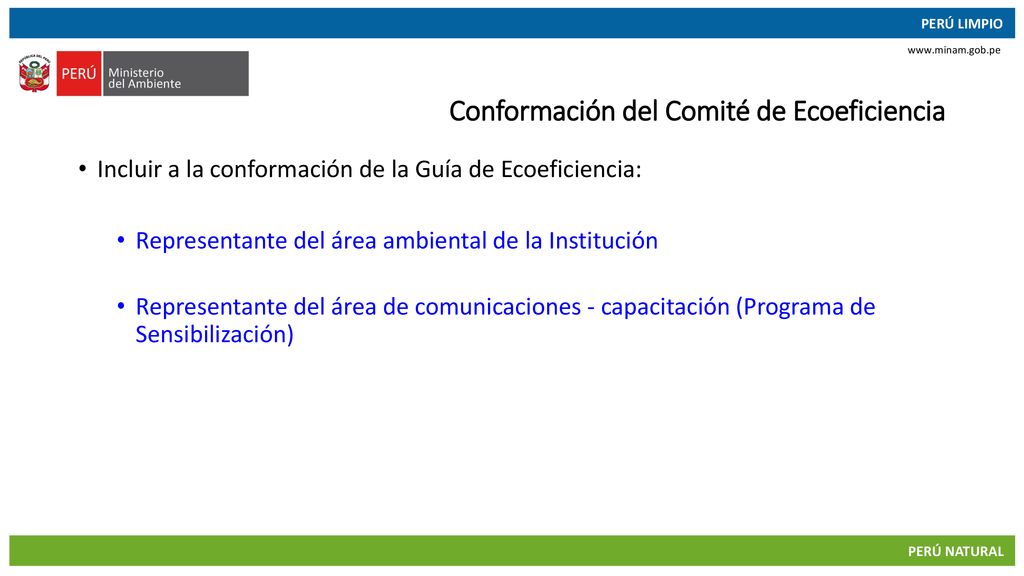 PERÚ LIMPIO

www.minam.gob.pe

PERÚ Ministerio del Ambiente

Conformación del Comité de Ecoeficiencia

• Incluir a la conformación de la Guía de Ecoeficiencia:

• Representante del área ambiental de la Institución

• Representante del área de comunicaciones - capacitación (Programa de Sensibilización)

PERÚ NATURAL